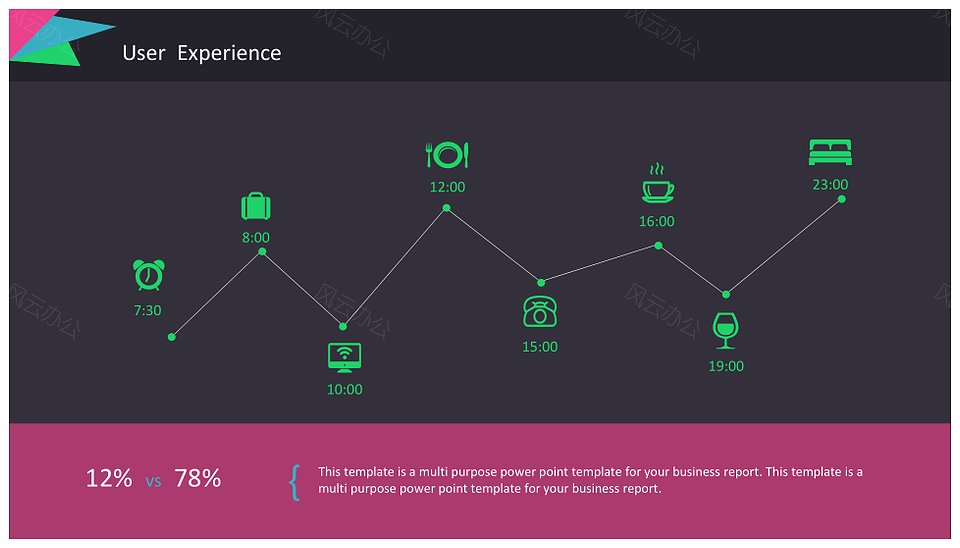 User Experience

风云办公

7:30

8:00

10:00

12:00

15:00

16:00

19:00

23:00

12% vs 78%

{ This template is a multi purpose power point template for your business report. This template is a multi purpose power point template for your business report.